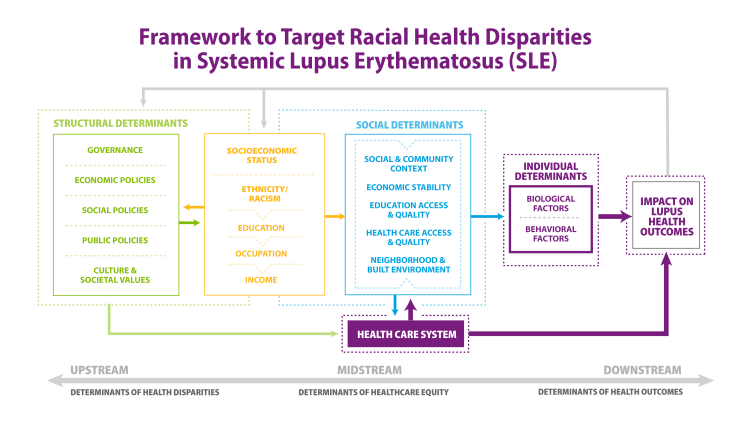 Framework to Target Racial Health Disparities in Systemic Lupus Erythematosus (SLE)

STRUCTURAL DETERMINANTS

GOVERNANCE

ECONOMIC POLICIES

SOCIAL POLICIES

PUBLIC POLICIES

CULTURE & SOCIETAL VALUES

SOCIOECONOMIC STATUS

ETHNICITY/ RACISM

EDUCATION

OCCUPATION

INCOME

SOCIAL DETERMINANTS

SOCIAL & COMMUNITY CONTEXT

ECONOMIC STABILITY

EDUCATION ACCESS & QUALITY

HEALTH CARE ACCESS & QUALITY

NEIGHBORHOOD & BUILT ENVIRONMENT

INDIVIDUAL DETERMINANTS

BIOLOGICAL FACTORS

BEHAVIORAL FACTORS

IMPACT ON LUPUS HEALTH OUTCOMES

HEALTH CARE SYSTEM

UPSTREAM

MIDSTREAM

DOWNSTREAM

DETERMINANTS OF HEALTH DISPARITIES

DETERMINANTS OF HEALTHCARE EQUITY

DETERMINANTS OF HEALTH OUTCOMES